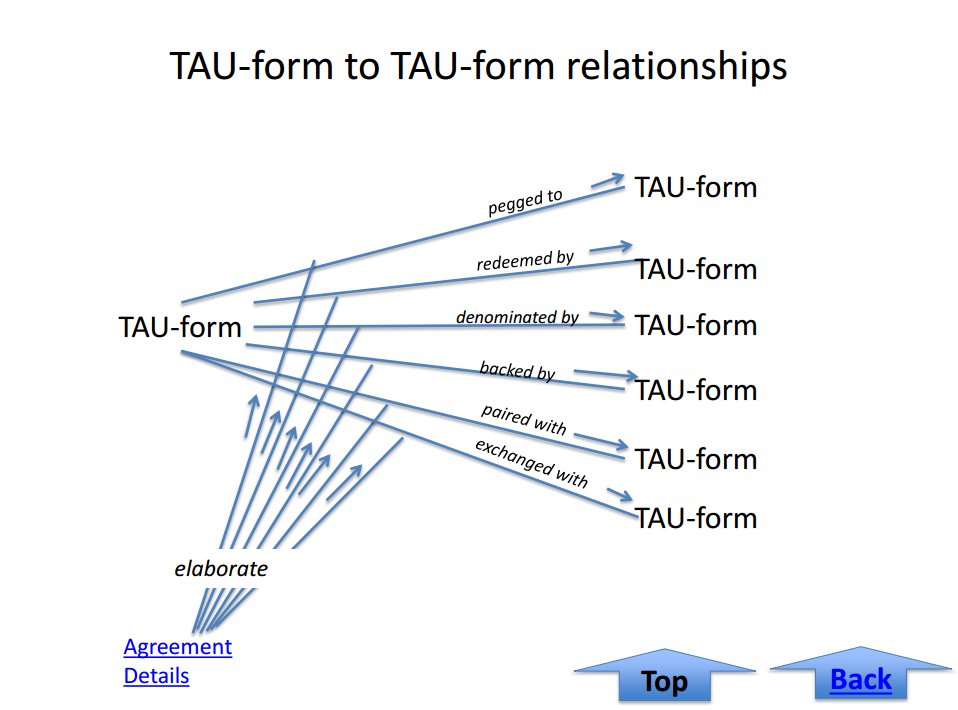 TAU-form to TAU-form relationships

TAU-form

pegged to

TAU-form

redeemed by

TAU-form

denominated by

TAU-form

backed by

TAU-form

paired with

TAU-form

exchanged with

TAU-form

elaborate

Agreement Details

Top

Back